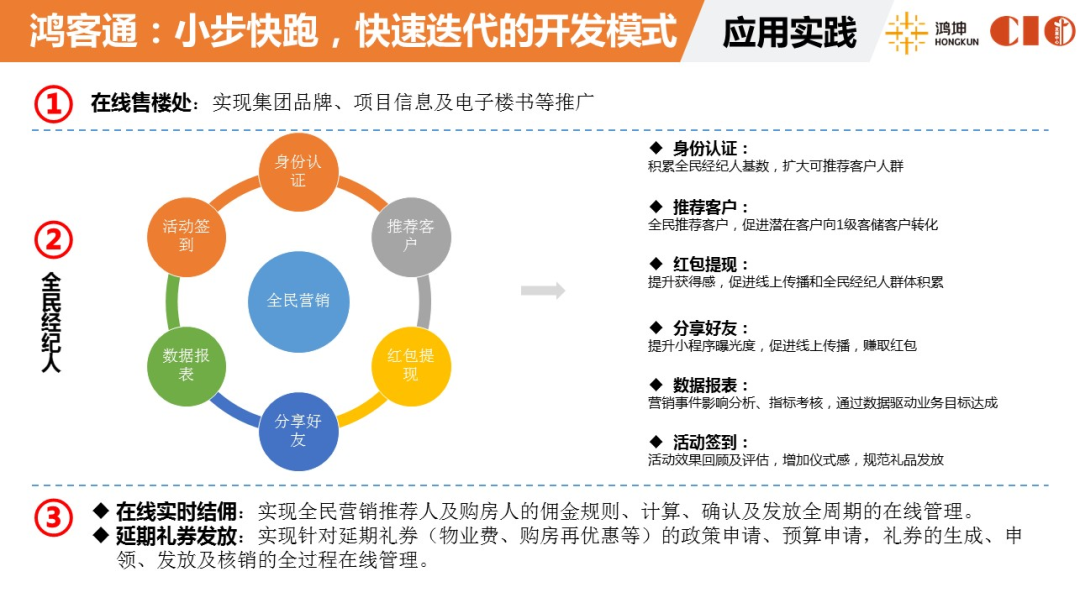 鸿客通：小步快跑，快速迭代的开发模式

应用实践

鸿坤 HONGKUN

CIO

①

在线售楼处：实现集团品牌、项目信息及电子楼书等推广

②

全民经纪人

身份认证

推荐客户

红包提现

分享好友

数据报表

活动签到

全民营销

◆ 身份认证：
积累全民经纪人基数，扩大可推荐客户人群

◆ 推荐客户：
全民推荐客户，促进潜在客户向1级客储客户转化

◆ 红包提现：
提升获得感，促进线上传播和全民经纪人群体积累

◆ 分享好友：
提升小程序曝光度，促进线上传播，赚取红包

◆ 数据报表：
营销事件影响分析、指标考核，通过数据驱动业务目标达成

◆ 活动签到：
活动效果回顾及评估，增加仪式感，规范礼品发放

③

◆ 在线实时结佣：实现全民营销推荐人及购房人的佣金规则、计算、确认及发放全周期的在线管理。

◆ 延期礼券发放：实现针对延期礼券（物业费、购房再优惠等）的政策申请、预算申请，礼券的生成、申领、发放及核销的全过程在线管理。